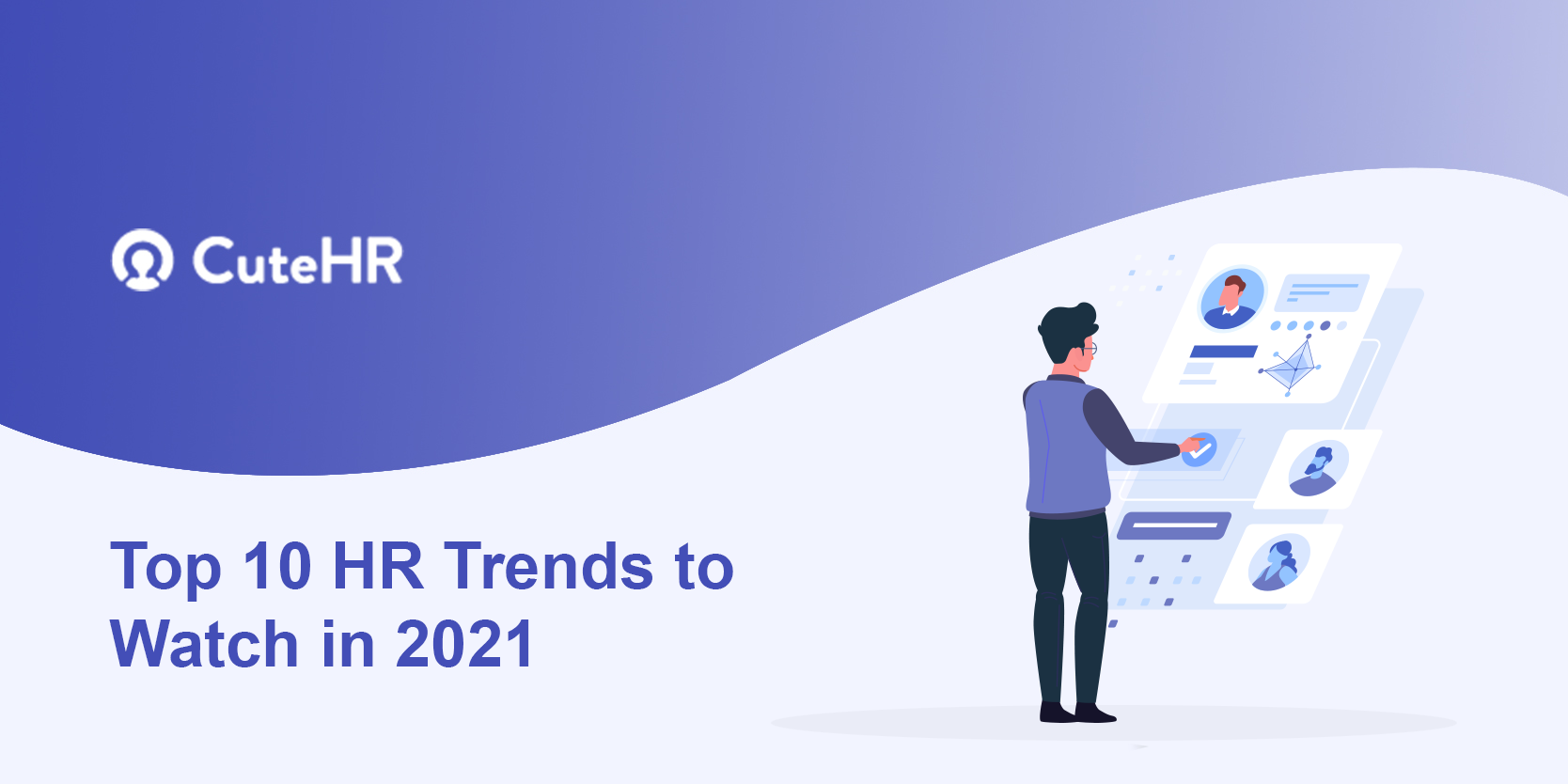 CuteHR

Top 10 HR Trends to Watch in 2021